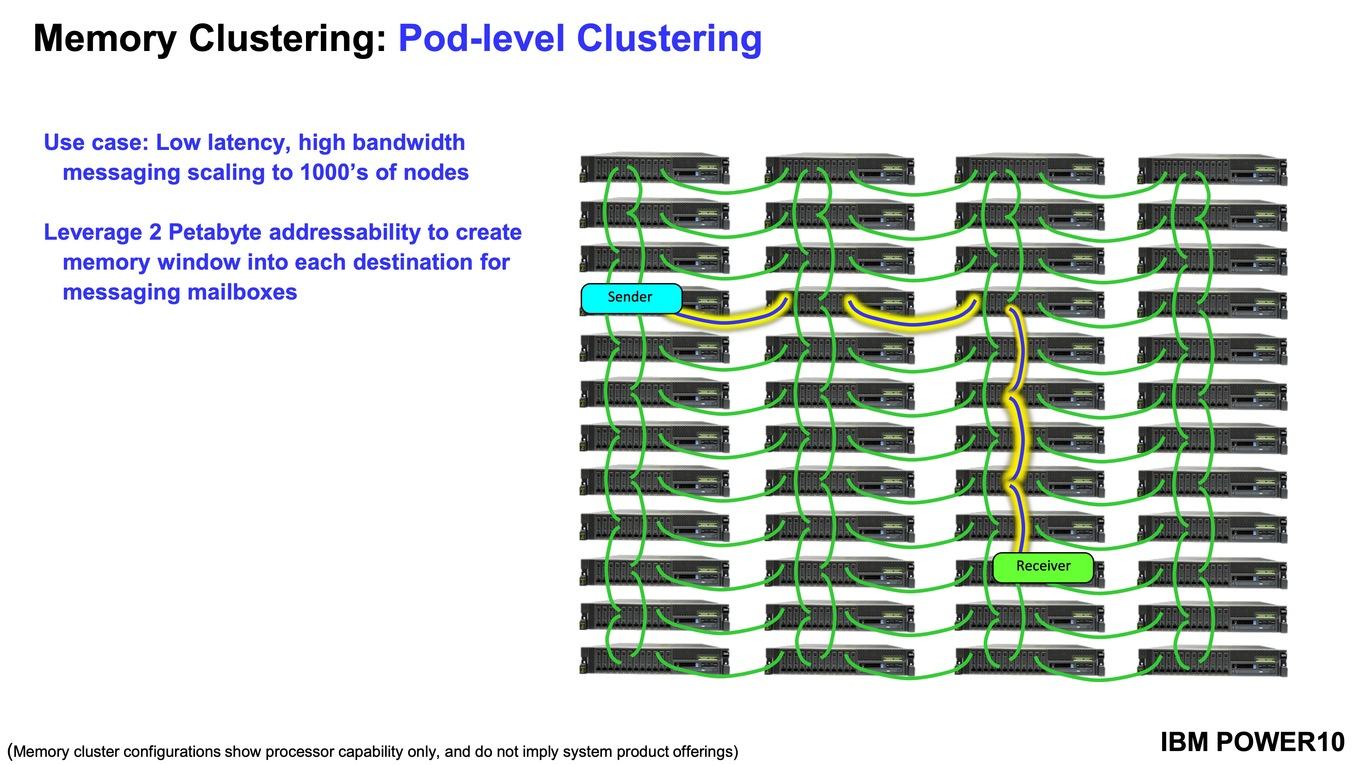 Memory Clustering: Pod-level Clustering

Use case: Low latency, high bandwidth messaging scaling to 1000's of nodes

Leverage 2 Petabyte addressability to create memory window into each destination for messaging mailboxes

Sender

Receiver

(Memory cluster configurations show processor capability only, and do not imply system product offerings)

IBM POWER10